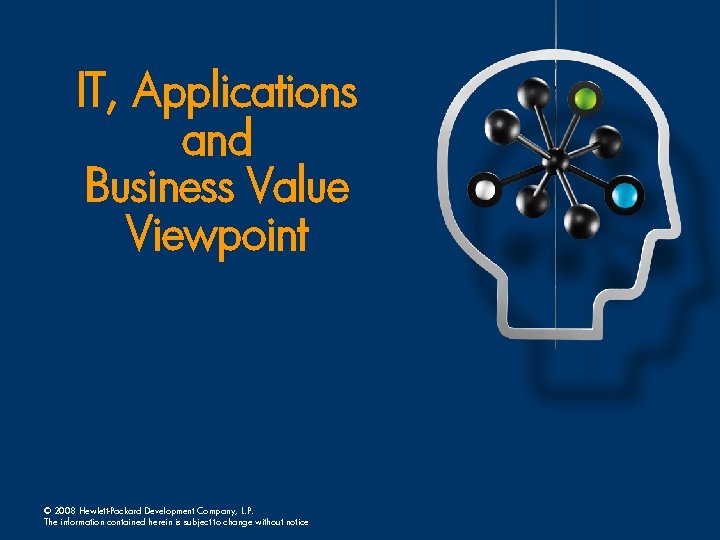 IT, Applications and Business Value Viewpoint

© 2008 Hewlett-Packard Development Company, L.P.
The information contained herein is subject to change without notice